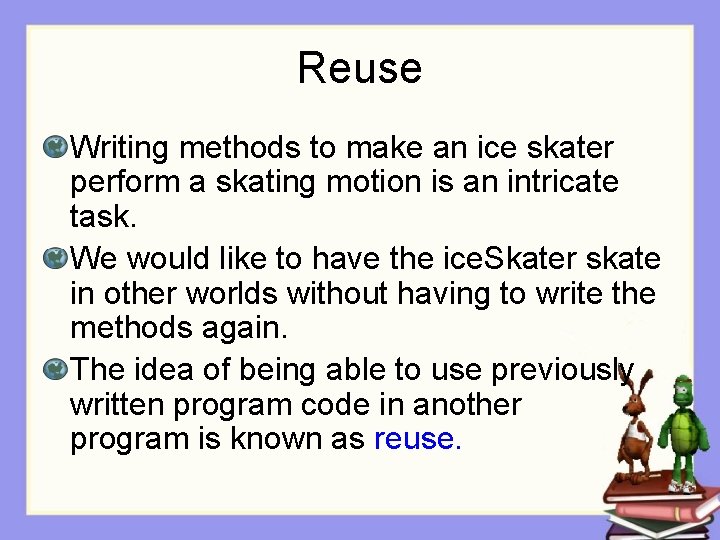 Reuse

Writing methods to make an ice skater perform a skating motion is an intricate task.

We would like to have the iceSkater skate in other worlds without having to write the methods again.

The idea of being able to use previously written program code in another program is known as reuse.